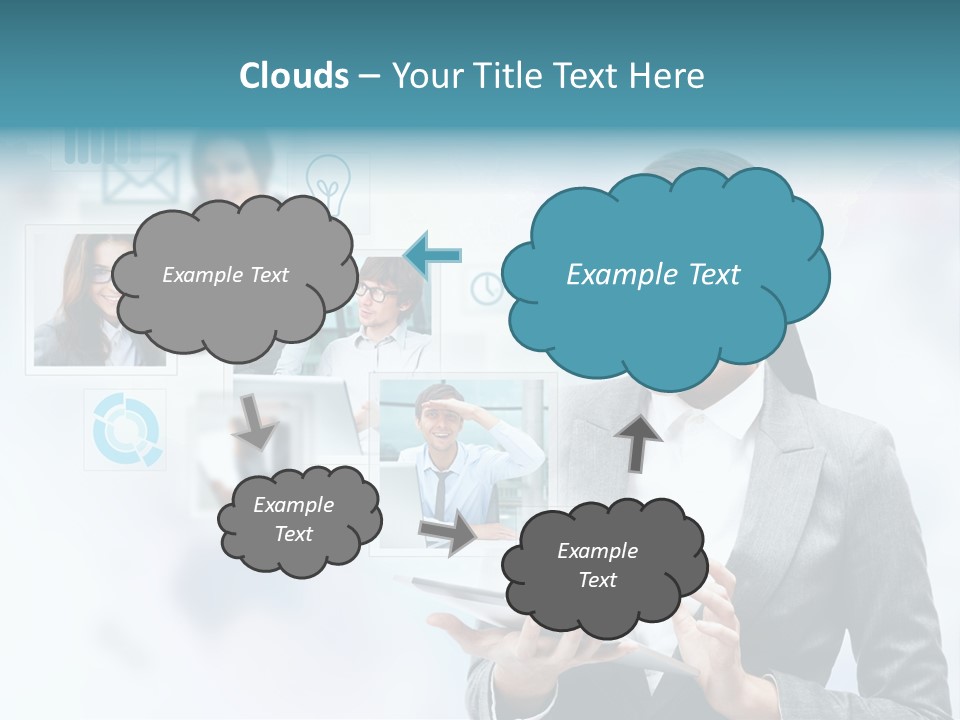 Clouds – Your Title Text Here

Example Text

Example Text

Example Text

Example Text